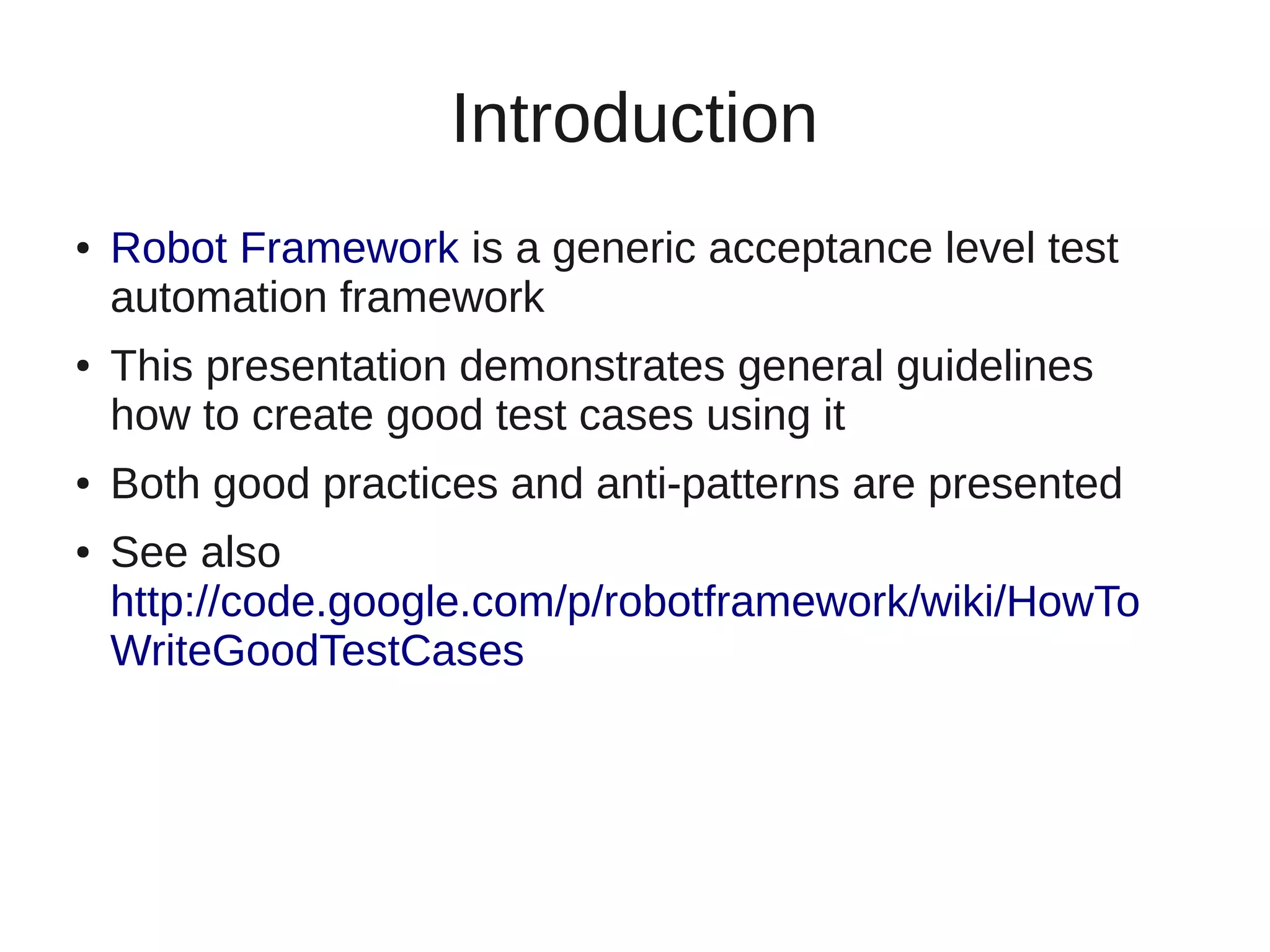 Introduction

• Robot Framework is a generic acceptance level test automation framework

• This presentation demonstrates general guidelines how to create good test cases using it

• Both good practices and anti-patterns are presented

• See also http://code.google.com/p/robotframework/wiki/HowToWriteGoodTestCases